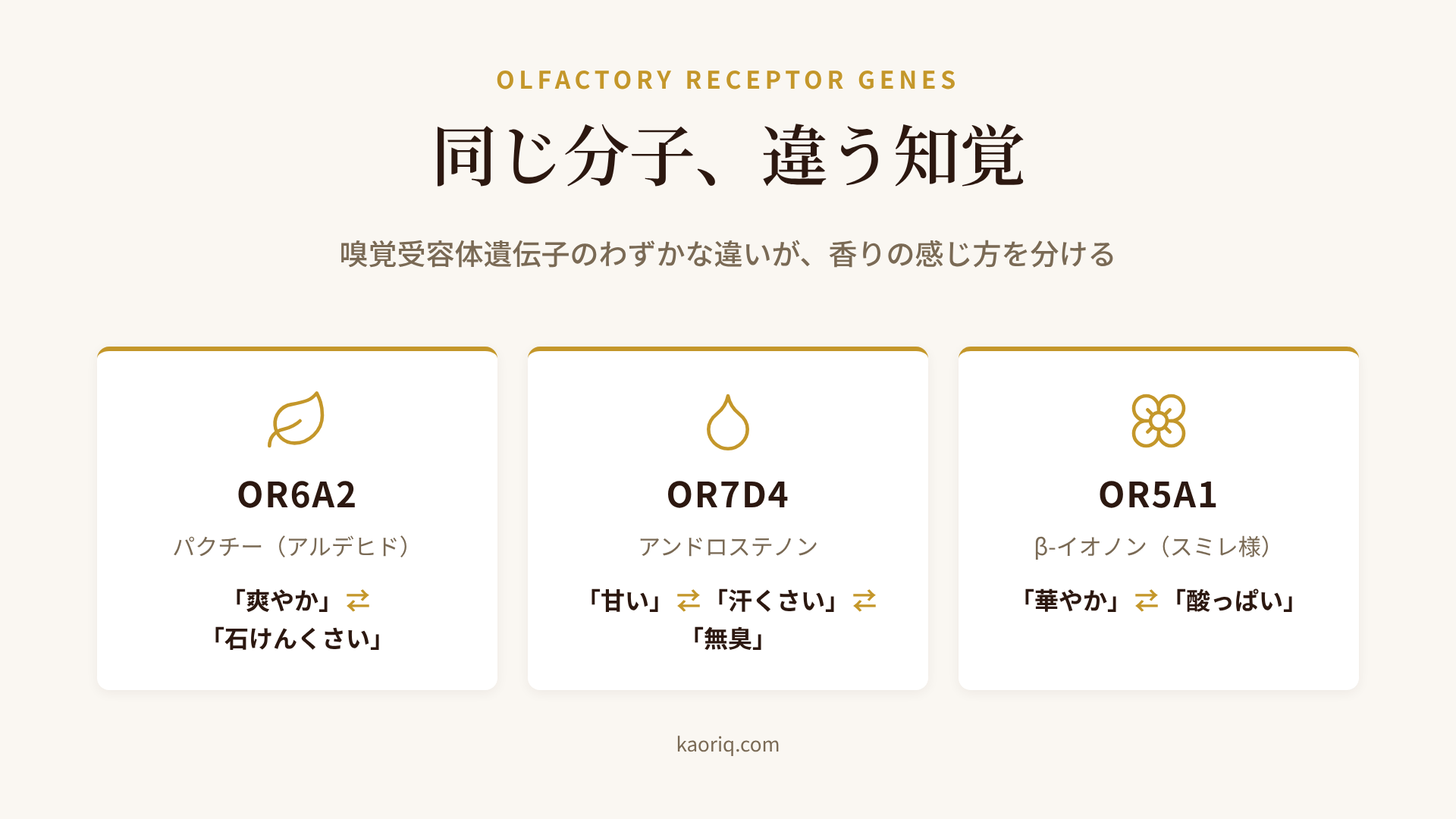 OLFACTORY RECEPTOR GENES

同じ分子、違う知覚

嗅覚受容体遺伝子のわずかな違いが、香りの感じ方を分ける

OR6A2

パクチー（アルデヒド）

「爽やか」⇄「石けんくさい」

OR7D4

アンドロステノン

「甘い」⇄「汗くさい」⇄「無臭」

OR5A1

β-イオノン（スミレ様）

「華やか」⇄「酸っぱい」

kaoriq.com